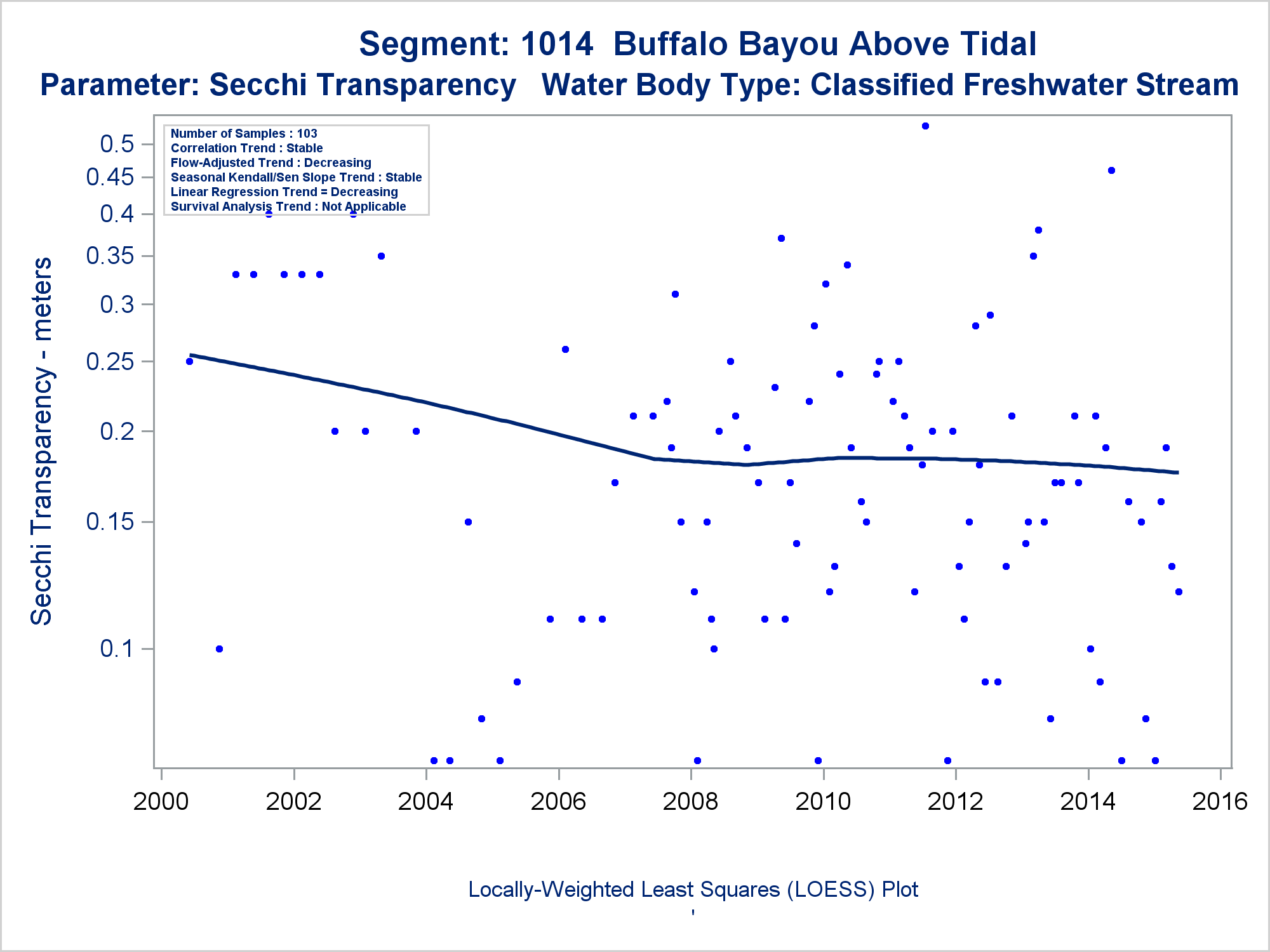 Segment: 1014 Buffalo Bayou Above Tidal
Parameter: Secchi Transparency Water Body Type: Classified Freshwater Stream

Number of Samples : 103
Correlation Trend : Stable
Flow-Adjusted Trend : Decreasing
Seasonal Kendall/Sen Slope Trend : Stable
Linear Regression Trend = Decreasing
Survival Analysis Trend : Not Applicable

Secchi Transparency - meters

0.5
0.45
0.4
0.35
0.3
0.25
0.2
0.15
0.1

2000 2002 2004 2006 2008 2010 2012 2014 2016

Locally-Weighted Least Squares (LOESS) Plot
'